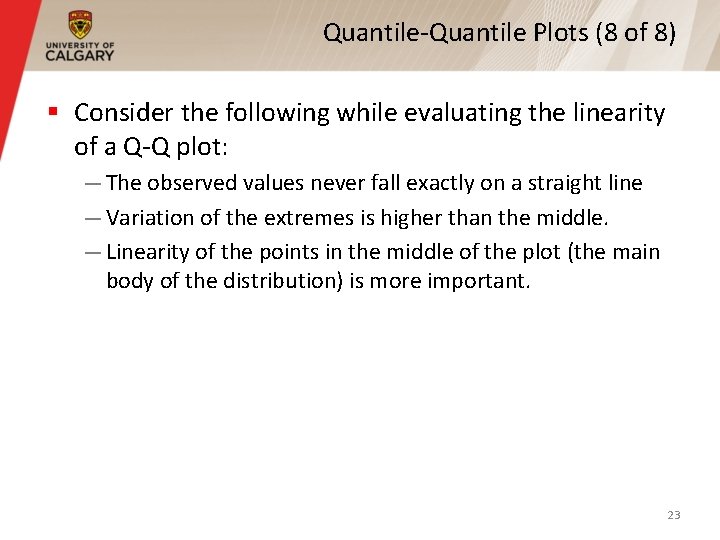 UNIVERSITY OF CALGARY

Quantile-Quantile Plots (8 of 8)

▪ Consider the following while evaluating the linearity of a Q-Q plot:

— The observed values never fall exactly on a straight line

— Variation of the extremes is higher than the middle.

— Linearity of the points in the middle of the plot (the main body of the distribution) is more important.

23